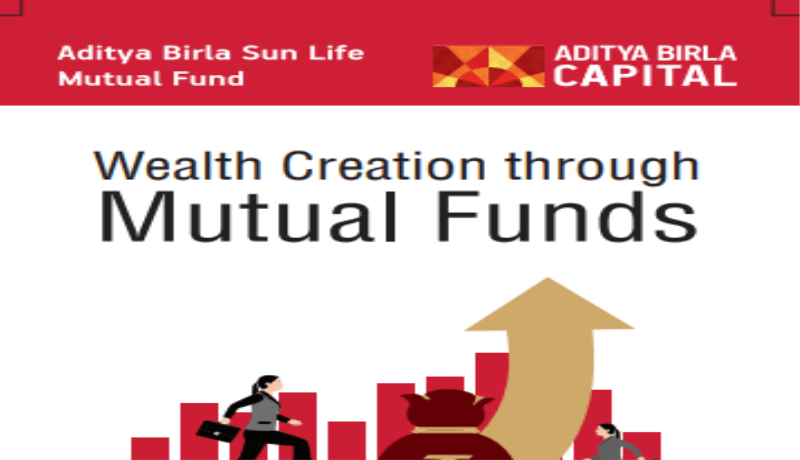 Aditya Birla Sun Life Mutual Fund

ADITYA BIRLA CAPITAL

Wealth Creation through Mutual Funds